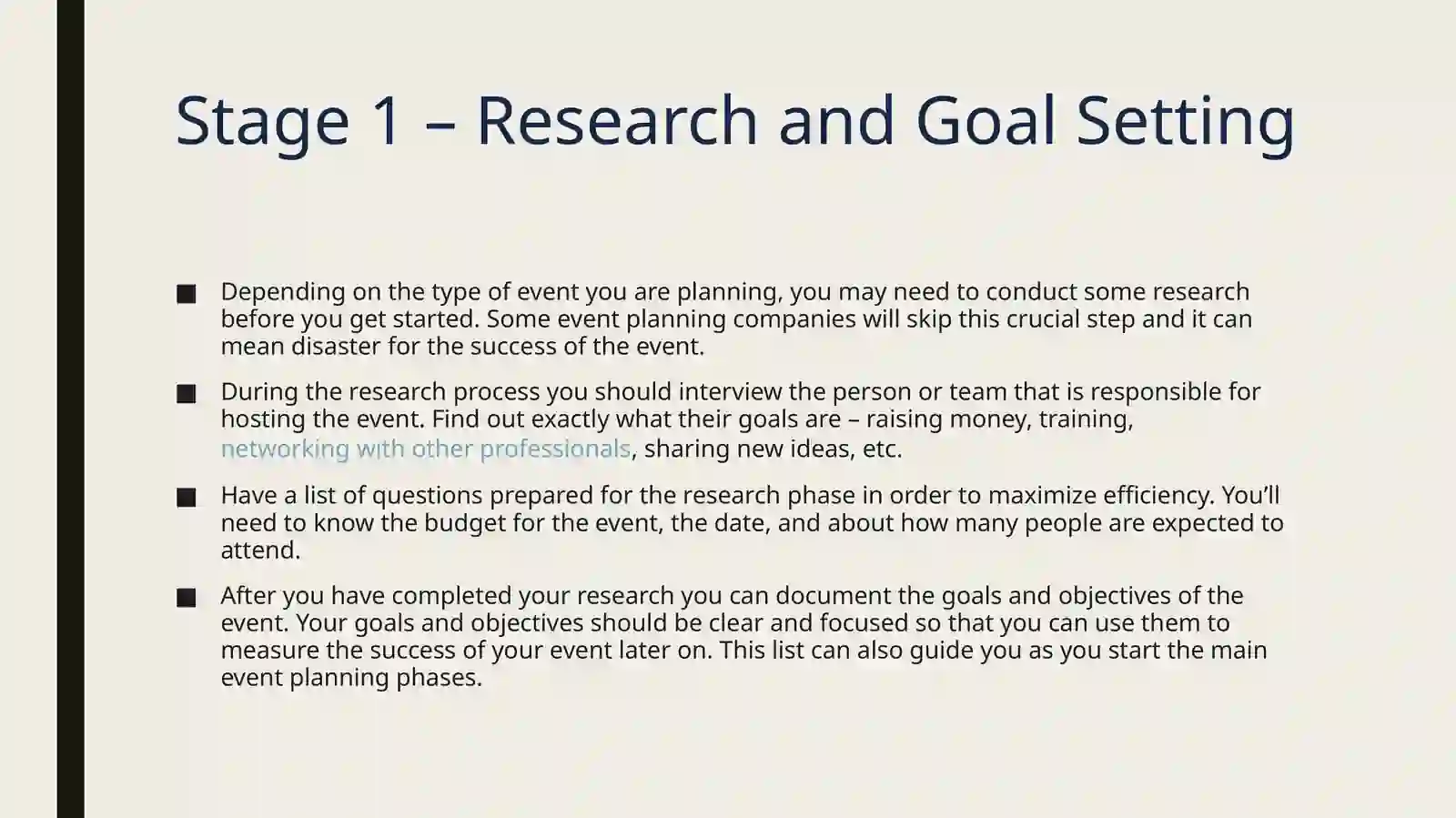 Stage 1 – Research and Goal Setting

■ Depending on the type of event you are planning, you may need to conduct some research before you get started. Some event planning companies will skip this crucial step and it can mean disaster for the success of the event.

■ During the research process you should interview the person or team that is responsible for hosting the event. Find out exactly what their goals are – raising money, training, networking with other professionals, sharing new ideas, etc.

■ Have a list of questions prepared for the research phase in order to maximize efficiency. You'll need to know the budget for the event, the date, and about how many people are expected to attend.

■ After you have completed your research you can document the goals and objectives of the event. Your goals and objectives should be clear and focused so that you can use them to measure the success of your event later on. This list can also guide you as you start the main event planning phases.